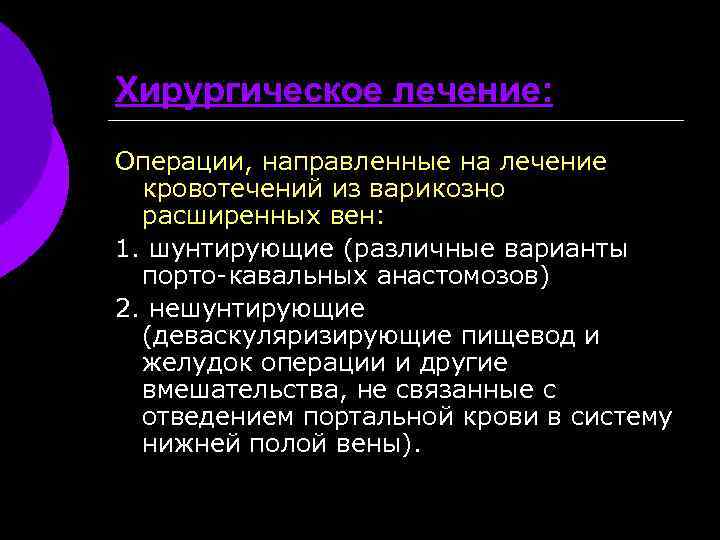 Хирургическое лечение:

Операции, направленные на лечение кровотечений из варикозно расширенных вен:

1. шунтирующие (различные варианты порто-кавальных анастомозов)

2. нешунтирующие (деваскуляризирующие пищевод и желудок операции и другие вмешательства, не связанные с отведением портальной крови в систему нижней полой вены).